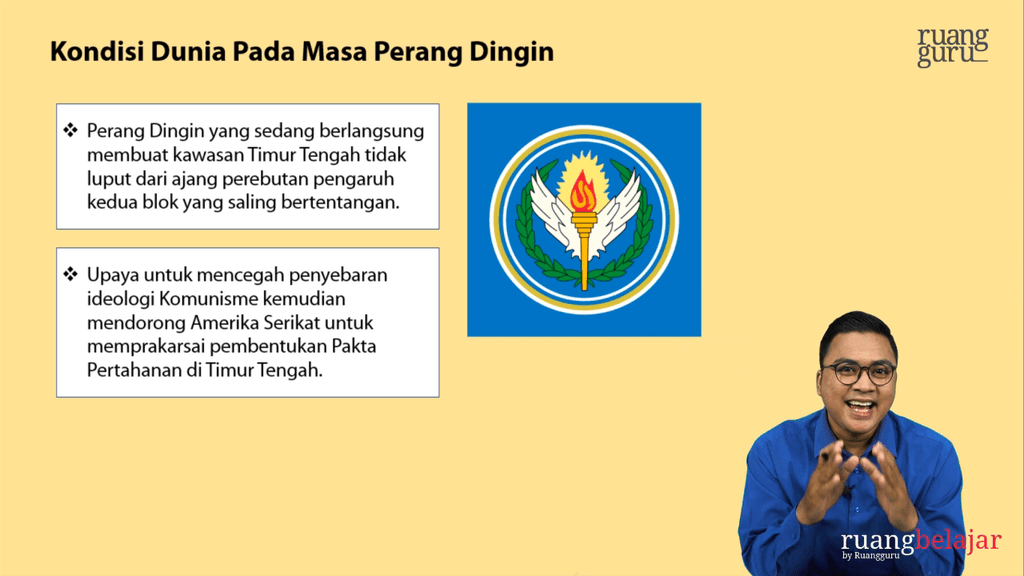 Kondisi Dunia Pada Masa Perang Dingin

ruang guru

❖ Perang Dingin yang sedang berlangsung membuat kawasan Timur Tengah tidak luput dari ajang perebutan pengaruh kedua blok yang saling bertentangan.

❖ Upaya untuk mencegah penyebaran ideologi Komunisme kemudian mendorong Amerika Serikat untuk memprakarsai pembentukan Pakta Pertahanan di Timur Tengah.

ruangbelajar
by Ruangguru